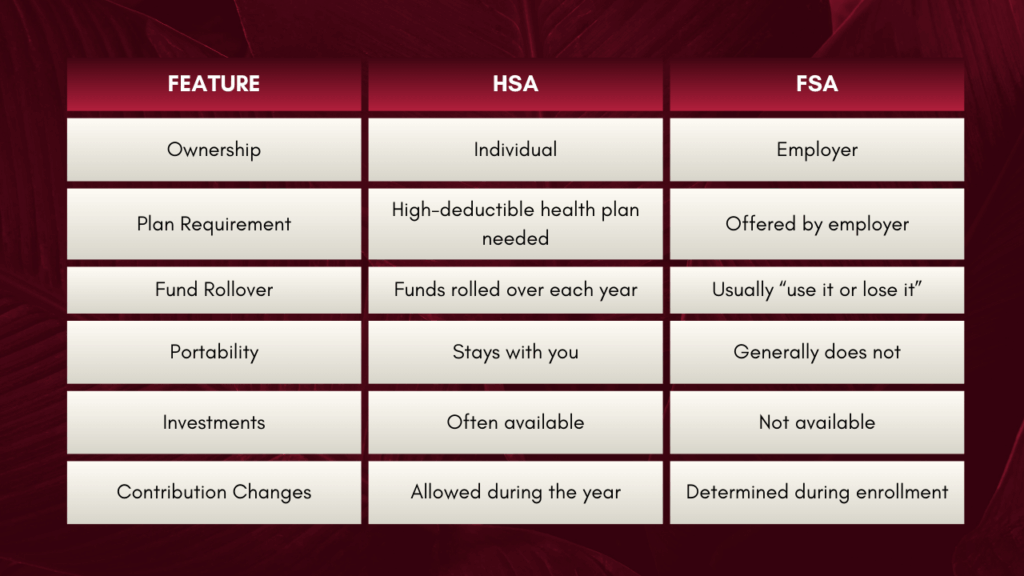 | FEATURE | HSA | FSA |
|---|---|---|
| Ownership | Individual | Employer |
| Plan Requirement | High-deductible health plan needed | Offered by employer |
| Fund Rollover | Funds rolled over each year | Usually “use it or lose it” |
| Portability | Stays with you | Generally does not |
| Investments | Often available | Not available |
| Contribution Changes | Allowed during the year | Determined during enrollment |